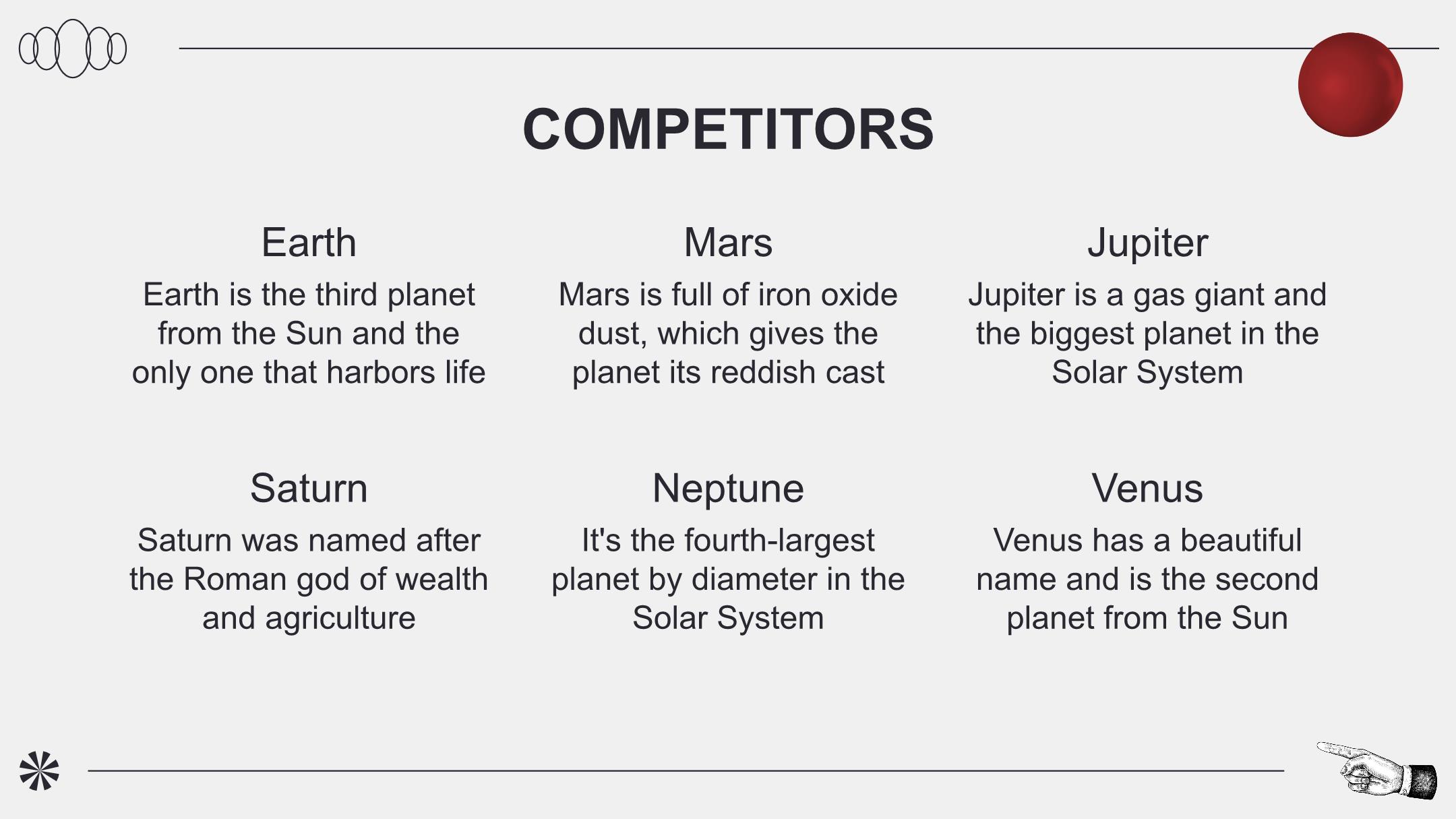 COMPETITORS

Earth

Earth is the third planet from the Sun and the only one that harbors life

Mars

Mars is full of iron oxide dust, which gives the planet its reddish cast

Jupiter

Jupiter is a gas giant and the biggest planet in the Solar System

Saturn

Saturn was named after the Roman god of wealth and agriculture

Neptune

It's the fourth-largest planet by diameter in the Solar System

Venus

Venus has a beautiful name and is the second planet from the Sun